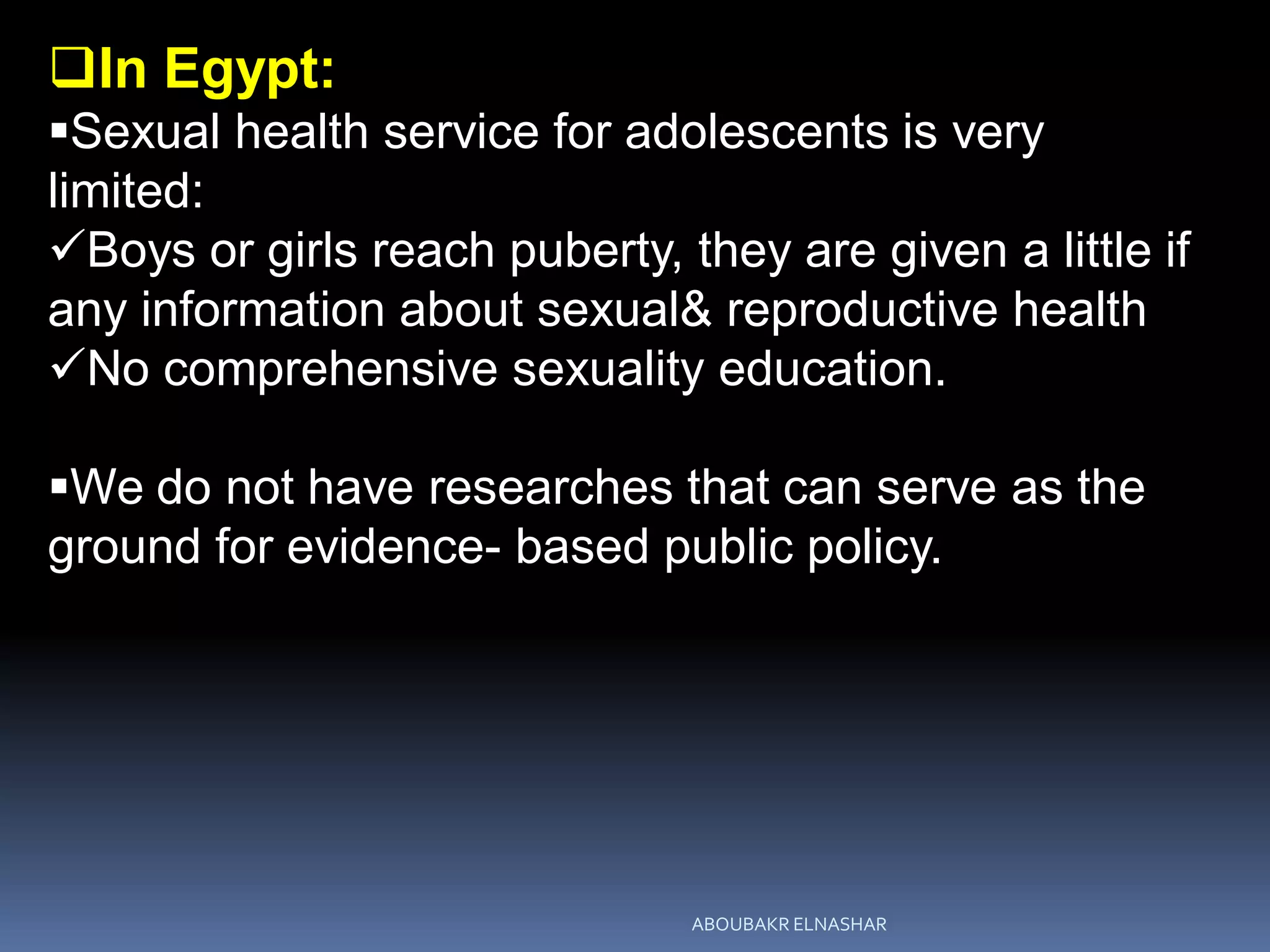 ❑In Egypt:
▪Sexual health service for adolescents is very limited:
✓Boys or girls reach puberty, they are given a little if any information about sexual& reproductive health
✓No comprehensive sexuality education.

▪We do not have researches that can serve as the ground for evidence- based public policy.

ABOUBAKR ELNASHAR